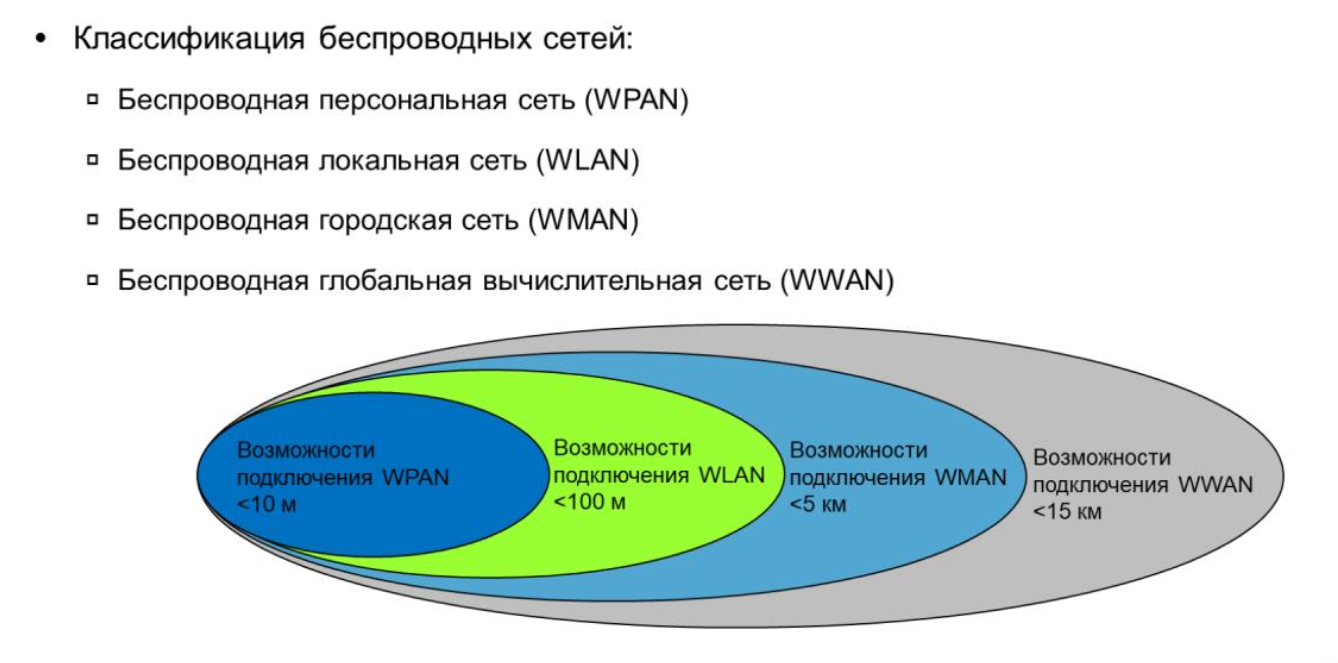 • Классификация беспроводных сетей:

▫ Беспроводная персональная сеть (WPAN)

▫ Беспроводная локальная сеть (WLAN)

▫ Беспроводная городская сеть (WMAN)

▫ Беспроводная глобальная вычислительная сеть (WWAN)

Возможности подключения WPAN <10 м

Возможности подключения WLAN <100 м

Возможности подключения WMAN <5 км

Возможности подключения WWAN <15 км